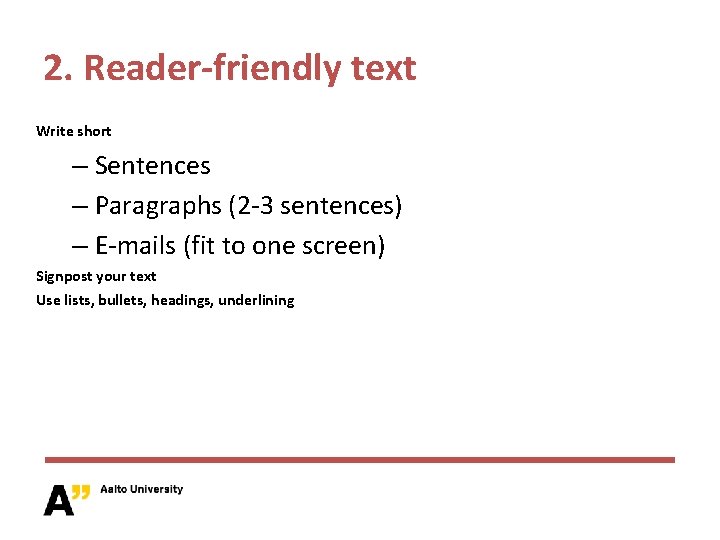 2. Reader-friendly text

Write short

– Sentences

– Paragraphs (2-3 sentences)

– E-mails (fit to one screen)

Signpost your text

Use lists, bullets, headings, underlining

A" Aalto University